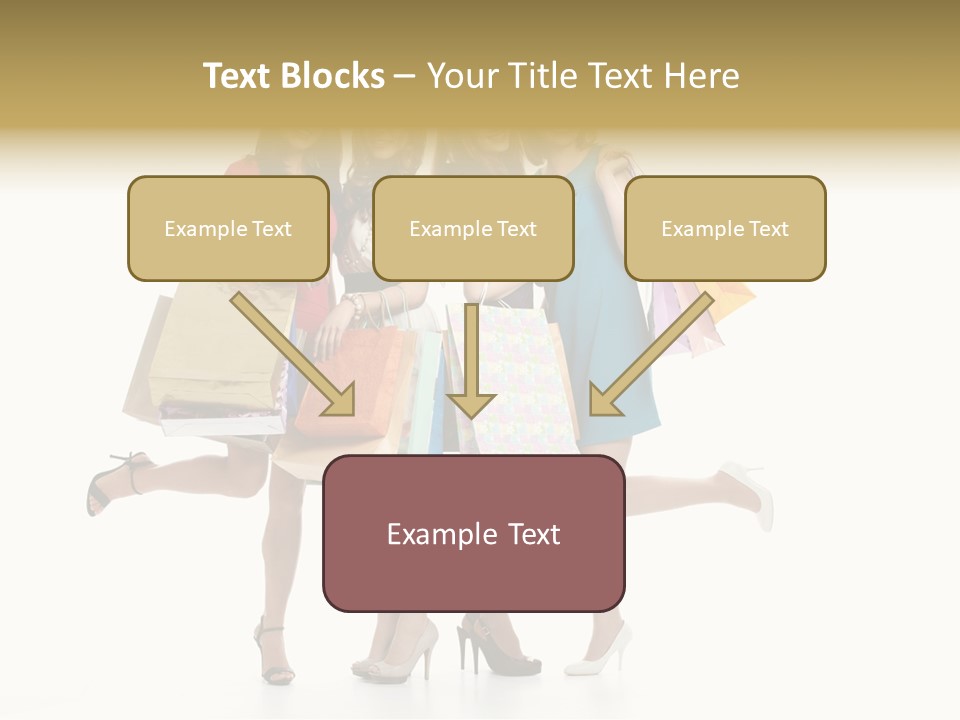 Text Blocks – Your Title Text Here

Example Text

Example Text

Example Text

Example Text